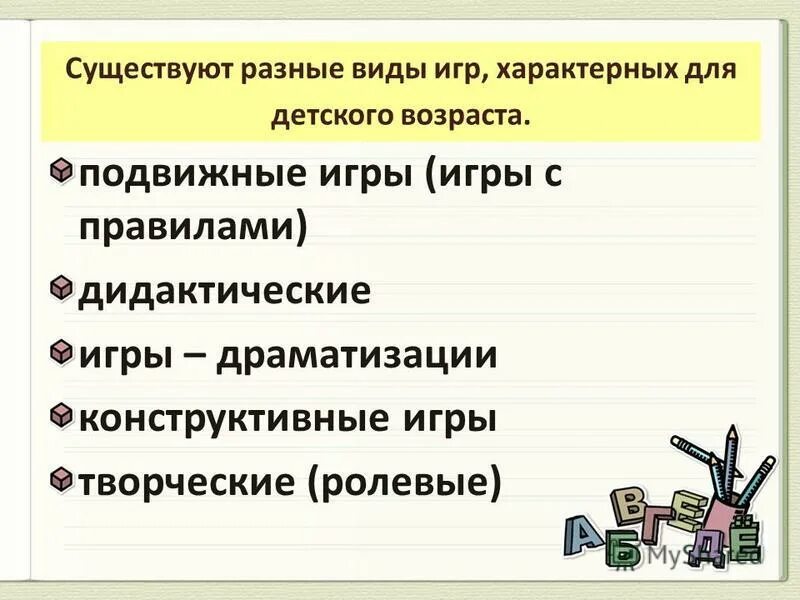 Существуют разные виды игр, характерных для детского возраста.

подвижные игры (игры с правилами)

дидактические

игры – драматизации

конструктивные игры

творческие (ролевые)

А Б В Г Д Е Ё

MyShared